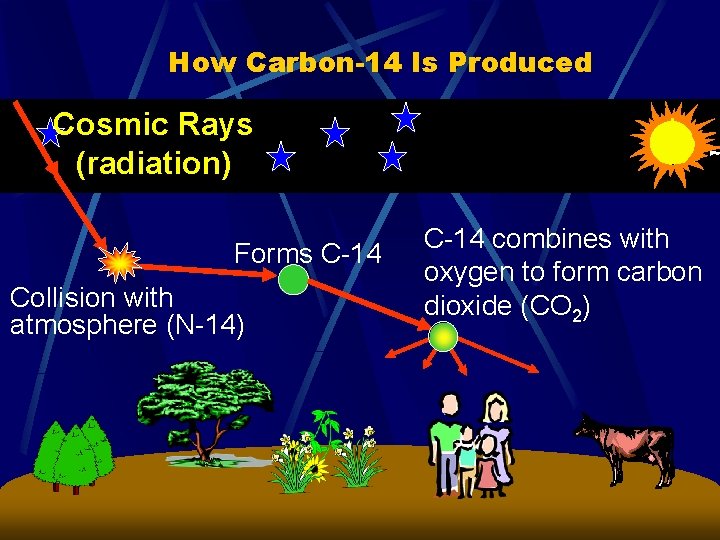 How Carbon-14 Is Produced

Cosmic Rays (radiation)

Collision with atmosphere (N-14)

Forms C-14

C-14 combines with oxygen to form carbon dioxide ($CO_2$)